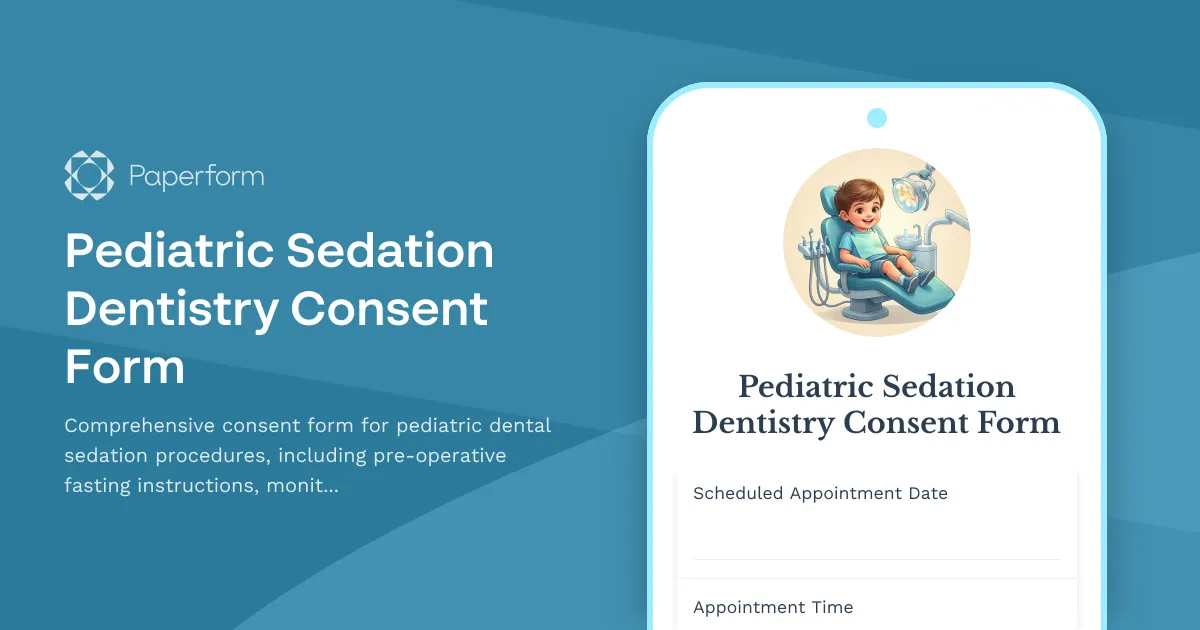 Paperform

Pediatric Sedation Dentistry Consent Form

Comprehensive consent form for pediatric dental sedation procedures, including pre-operative fasting instructions, monit...

Pediatric Sedation Dentistry Consent Form

Scheduled Appointment Date

Appointment Time